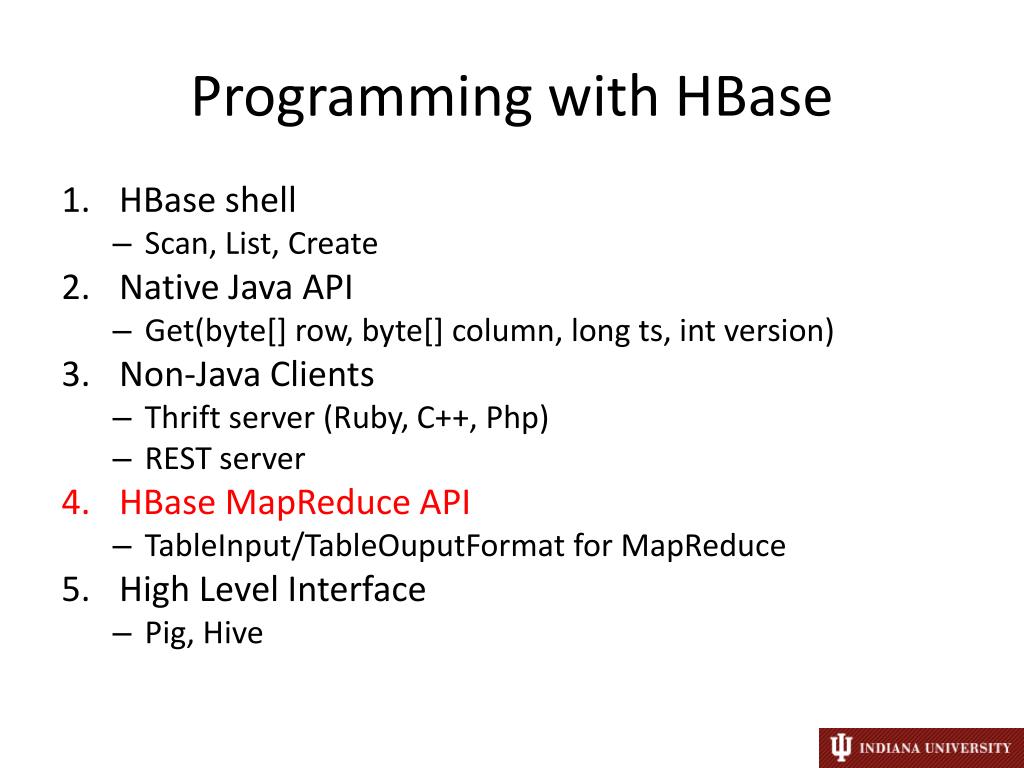 Programming with HBase

1. HBase shell
– Scan, List, Create
2. Native Java API
– Get(byte[] row, byte[] column, long ts, int version)
3. Non-Java Clients
– Thrift server (Ruby, C++, Php)
– REST server
4. HBase MapReduce API
– TableInput/TableOuputFormat for MapReduce
5. High Level Interface
– Pig, Hive

INDIANA UNIVERSITY